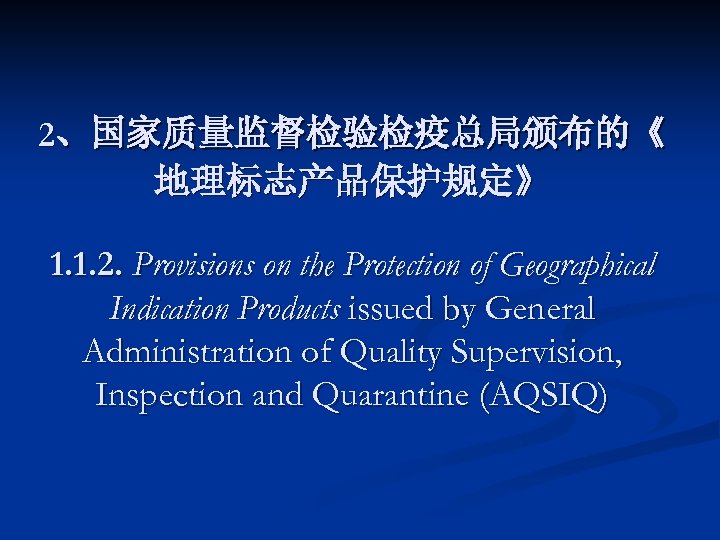 2、国家质量监督检验检疫总局颁布的《地理标志产品保护规定》

1.1.2. Provisions on the Protection of Geographical Indication Products issued by General Administration of Quality Supervision, Inspection and Quarantine (AQSIQ)